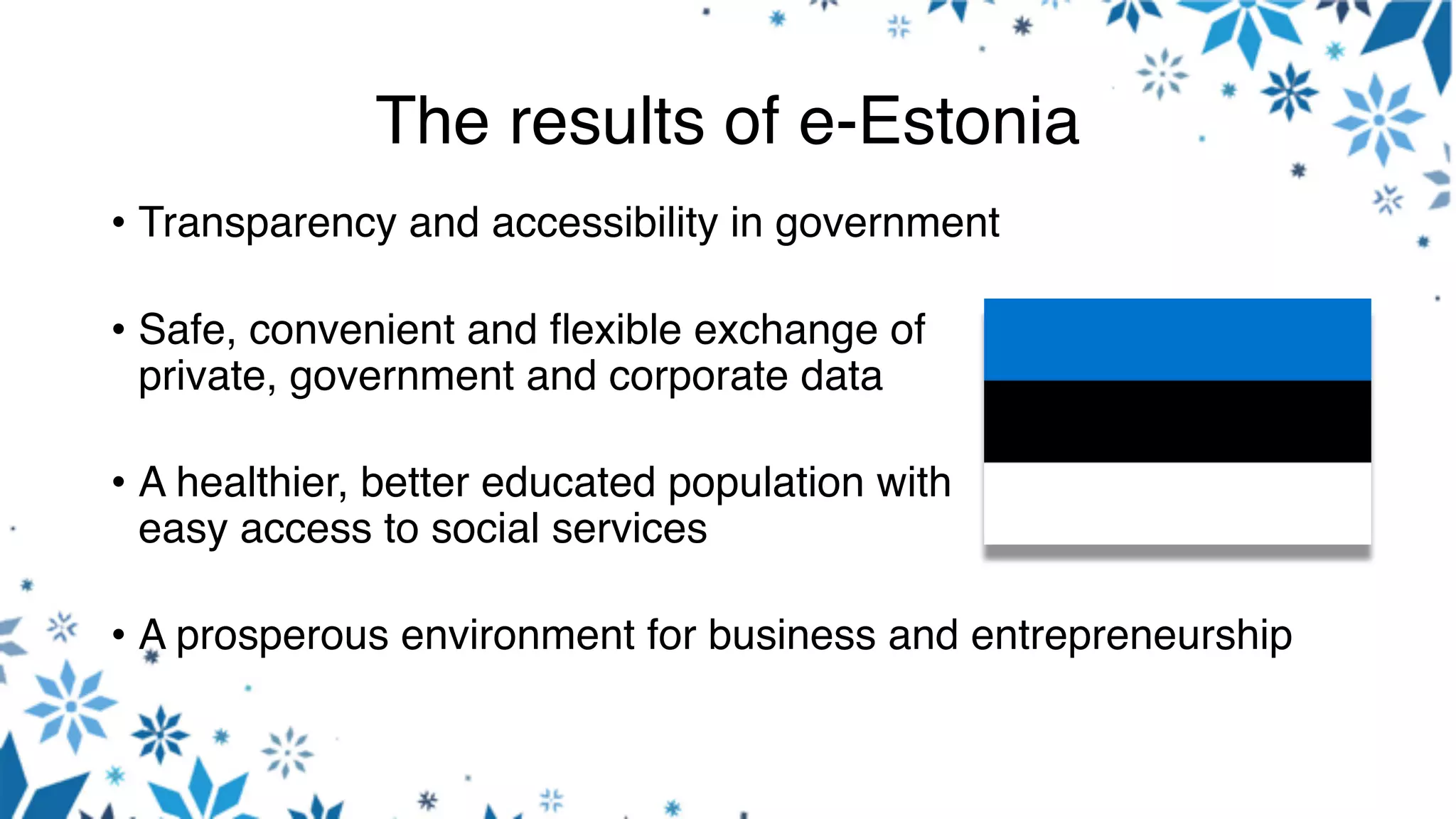 The results of e-Estonia

• Transparency and accessibility in government

• Safe, convenient and flexible exchange of private, government and corporate data

• A healthier, better educated population with easy access to social services

• A prosperous environment for business and entrepreneurship